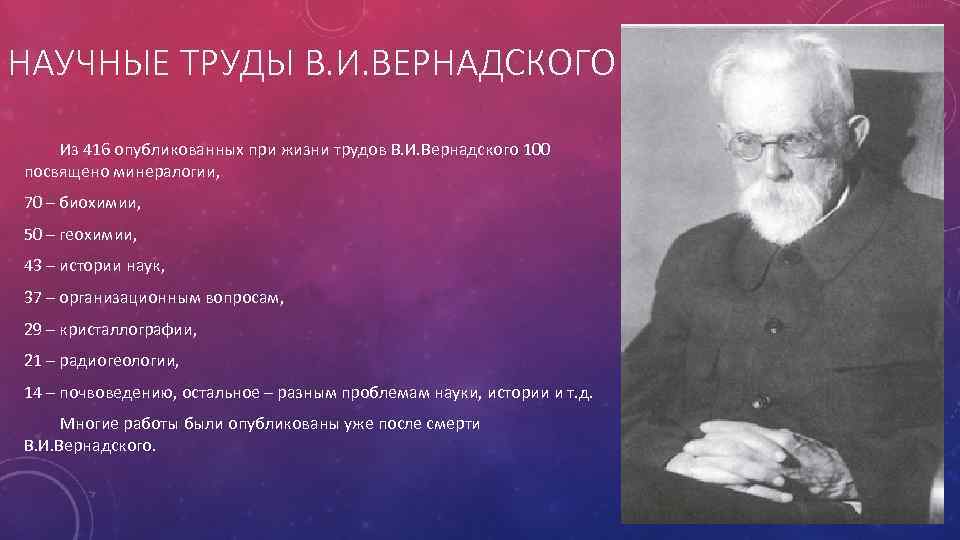 НАУЧНЫЕ ТРУДЫ В.И.ВЕРНАДСКОГО

Из 416 опубликованных при жизни трудов В.И.Вернадского 100 посвящено минералогии,

70 – биохимии,

50 – геохимии,

43 – истории наук,

37 – организационным вопросам,

29 – кристаллографии,

21 – радиогеологии,

14 – почвоведению, остальное – разным проблемам науки, истории и т.д.

Многие работы были опубликованы уже после смерти В.И.Вернадского.